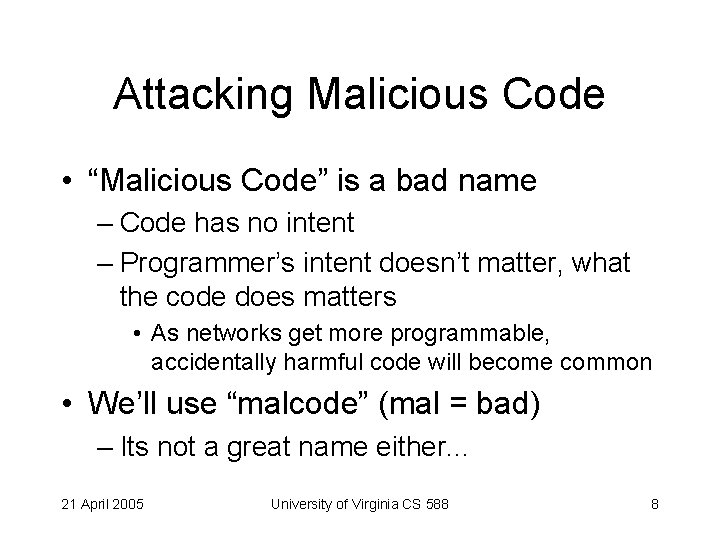 Attacking Malicious Code

• “Malicious Code” is a bad name
– Code has no intent
– Programmer’s intent doesn’t matter, what the code does matters
• As networks get more programmable, accidentally harmful code will become common

• We’ll use “malcode” (mal = bad)
– Its not a great name either...

21 April 2005

University of Virginia CS 588

8